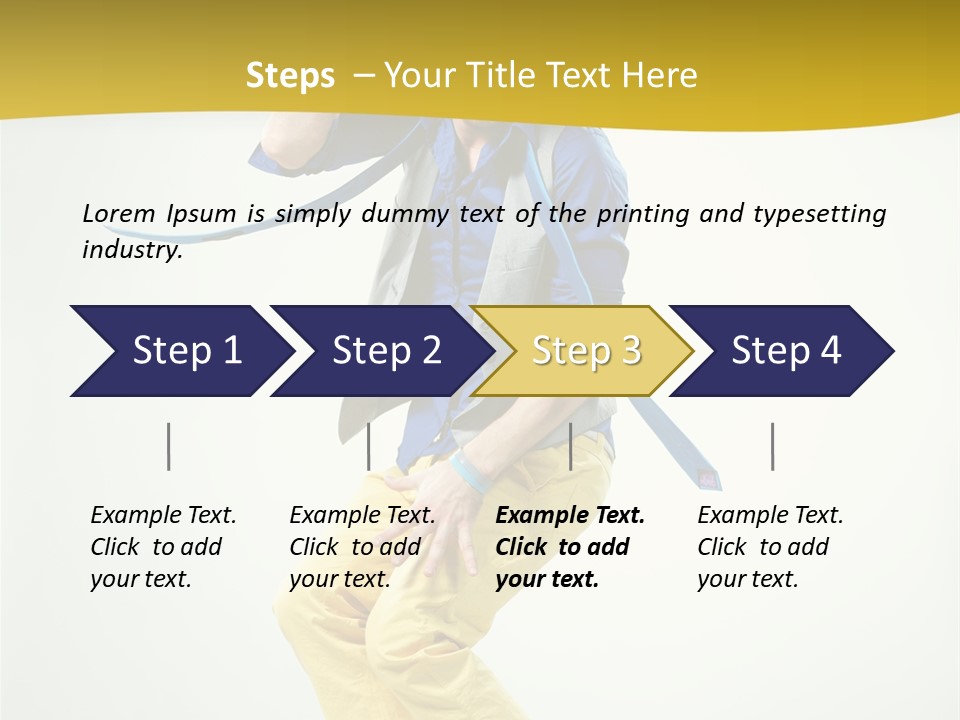 Steps – Your Title Text Here

Lorem Ipsum is simply dummy text of the printing and typesetting industry.

Step 1

Step 2

Step 3

Step 4

Example Text. Click to add your text.

Example Text. Click to add your text.

Example Text. Click to add your text.

Example Text. Click to add your text.